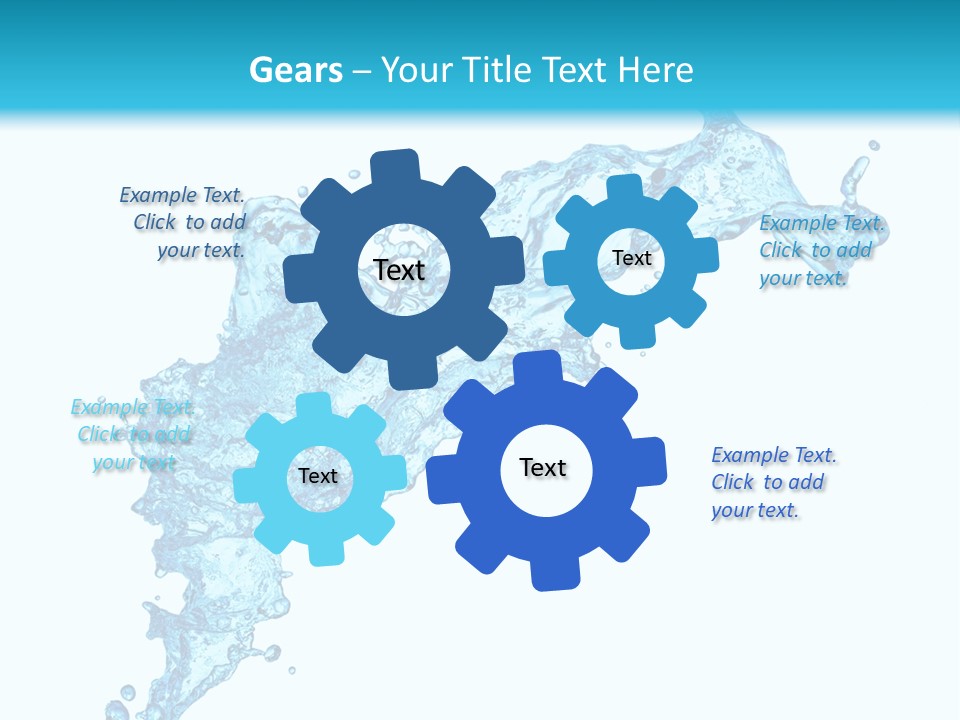 Gears – Your Title Text Here

Example Text. Click to add your text.

Text

Text

Example Text. Click to add your text.

Example Text. Click to add your text.

Text

Text

Example Text. Click to add your text.